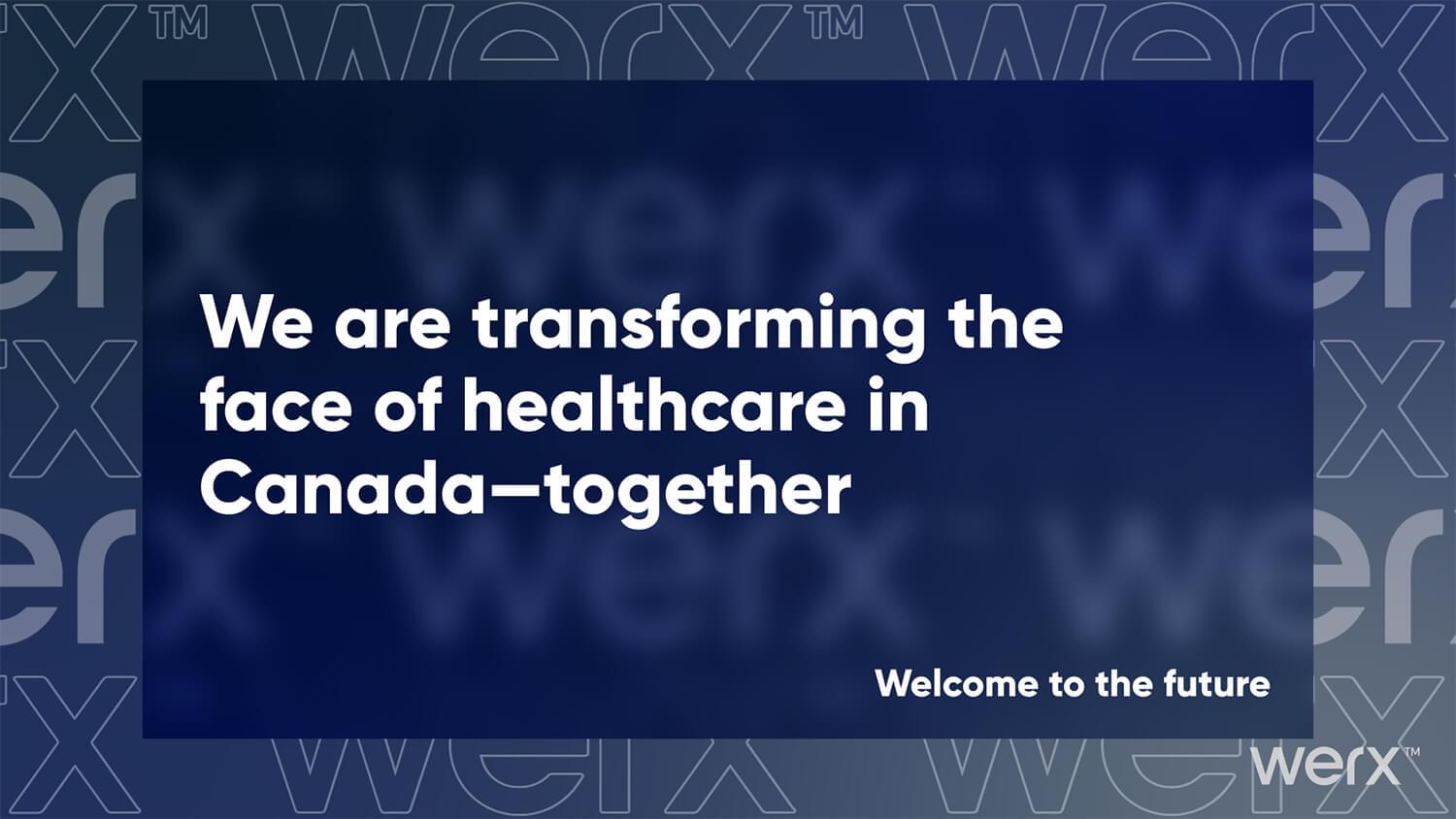 We are transforming the face of healthcare in Canada—together

Welcome to the future

werx™